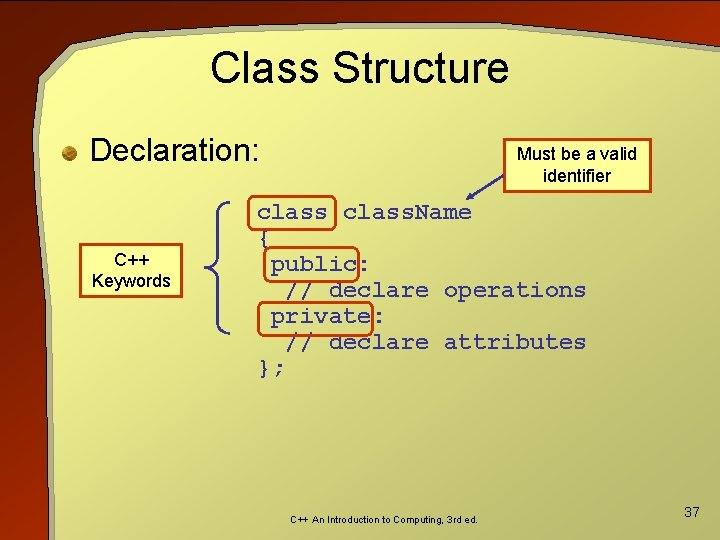 Class Structure

Declaration:

Must be a valid identifier

C++ Keywords

class className
{
public:
  // declare operations
private:
  // declare attributes
};

C++ An Introduction to Computing, 3rd ed.

37